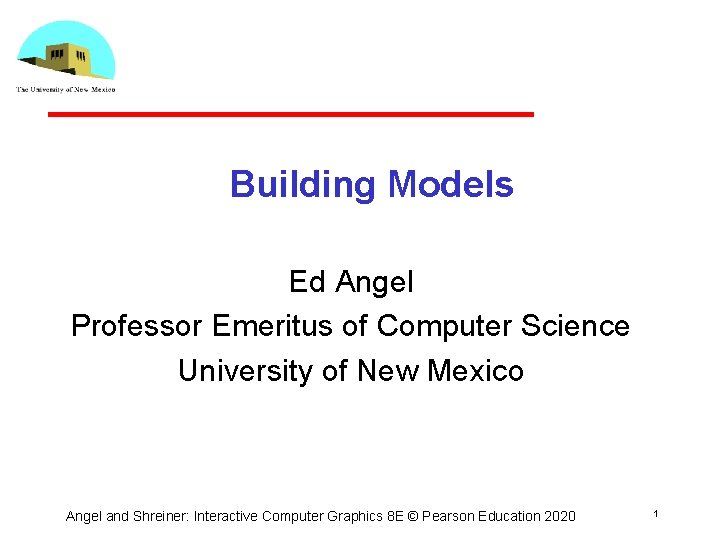 The University of New Mexico

Building Models

Ed Angel
Professor Emeritus of Computer Science
University of New Mexico

Angel and Shreiner: Interactive Computer Graphics 8E © Pearson Education 2020

1